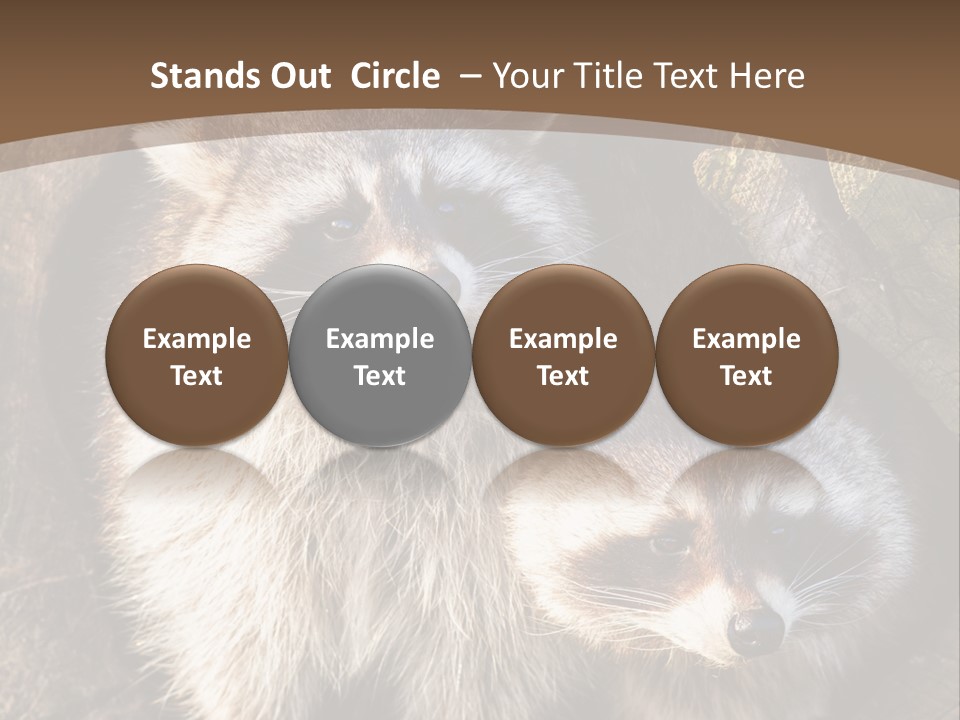 Stands Out Circle – Your Title Text Here

Example Text

Example Text

Example Text

Example Text